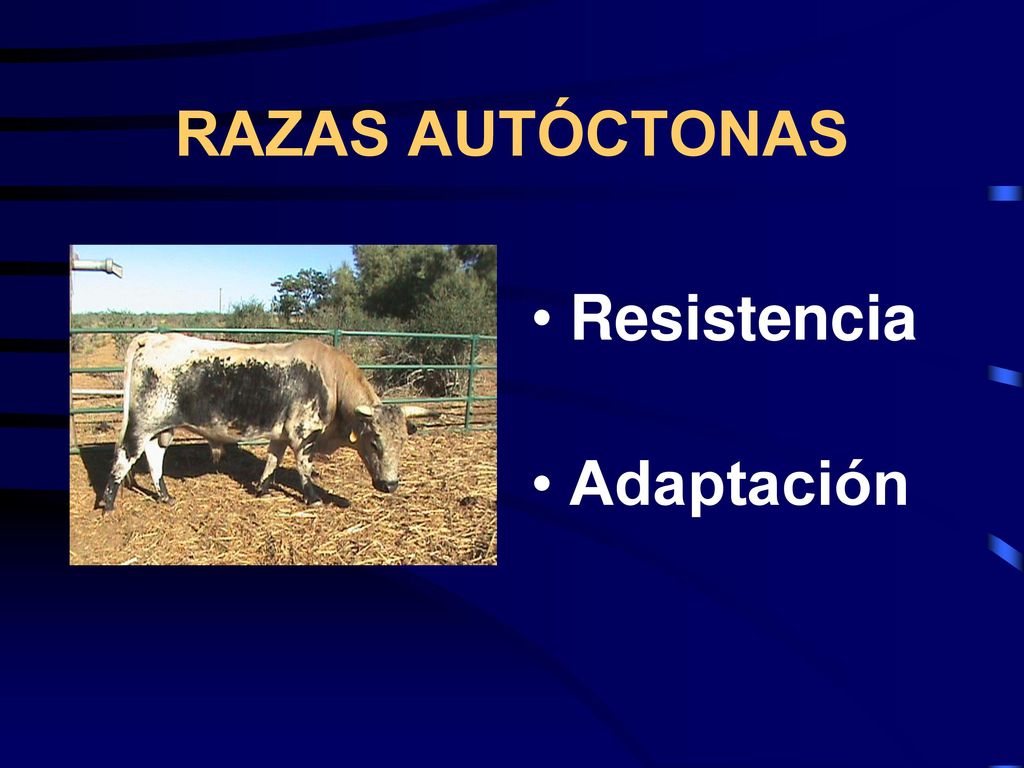 RAZAS AUTÓCTONAS

• Resistencia

• Adaptación